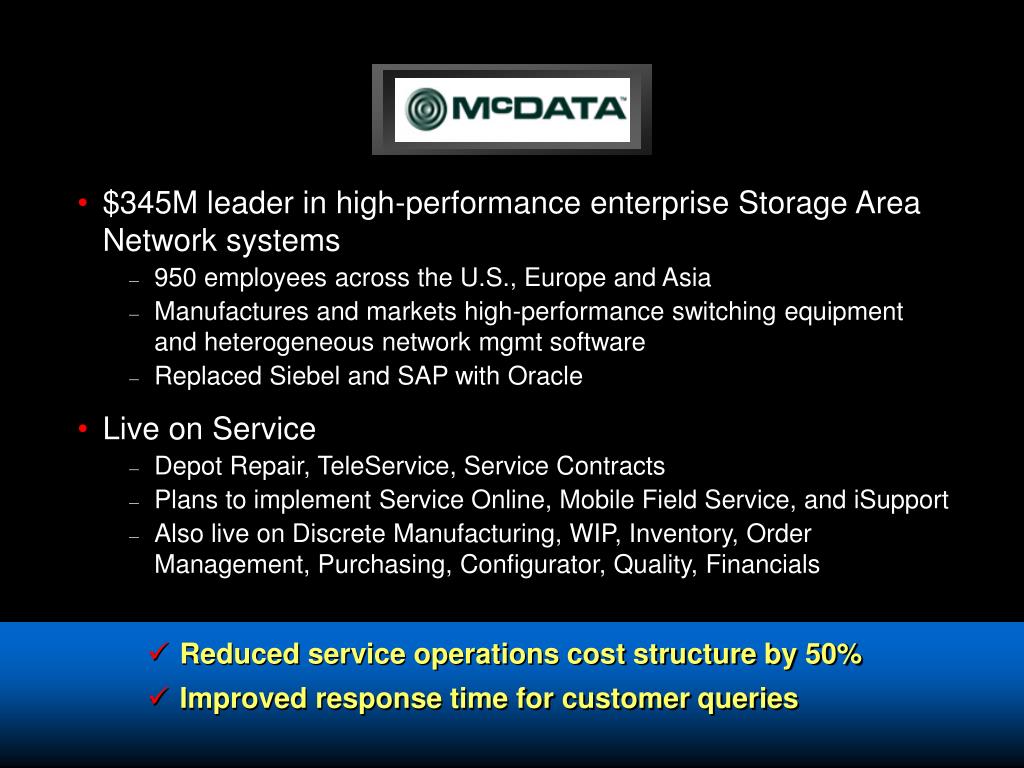 McDATA™

• \$345M leader in high-performance enterprise Storage Area Network systems
– 950 employees across the U.S., Europe and Asia
– Manufactures and markets high-performance switching equipment and heterogeneous network mgmt software
– Replaced Siebel and SAP with Oracle

• Live on Service
– Depot Repair, TeleService, Service Contracts
– Plans to implement Service Online, Mobile Field Service, and iSupport
– Also live on Discrete Manufacturing, WIP, Inventory, Order Management, Purchasing, Configurator, Quality, Financials

✓ Reduced service operations cost structure by 50%
✓ Improved response time for customer queries